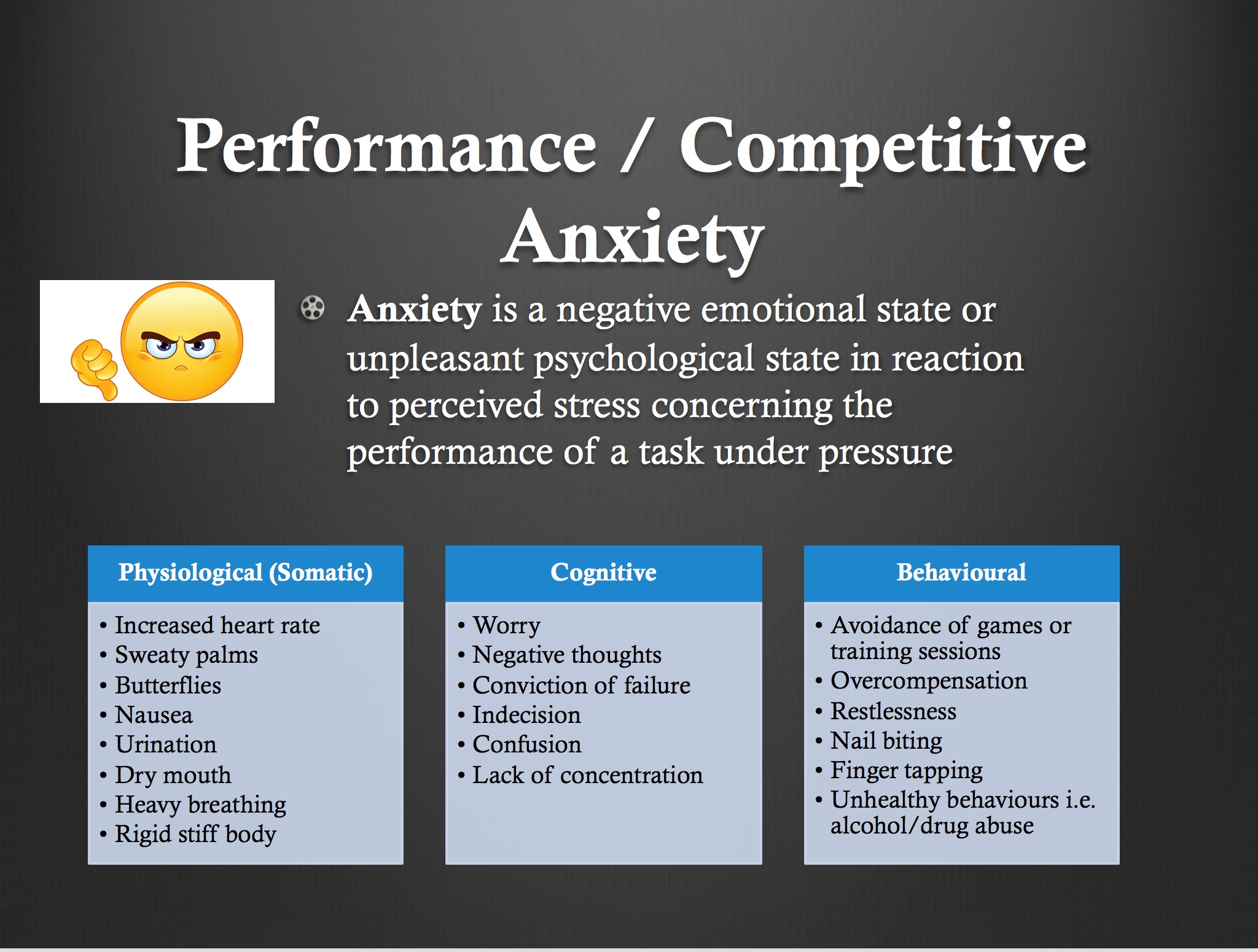 Performance / Competitive Anxiety

Anxiety is a negative emotional state or unpleasant psychological state in reaction to perceived stress concerning the performance of a task under pressure

Physiological (Somatic)

• Increased heart rate
• Sweaty palms
• Butterflies
• Nausea
• Urination
• Dry mouth
• Heavy breathing
• Rigid stiff body

Cognitive

• Worry
• Negative thoughts
• Conviction of failure
• Indecision
• Confusion
• Lack of concentration

Behavioural

• Avoidance of games or training sessions
• Overcompensation
• Restlessness
• Nail biting
• Finger tapping
• Unhealthy behaviours i.e. alcohol/drug abuse